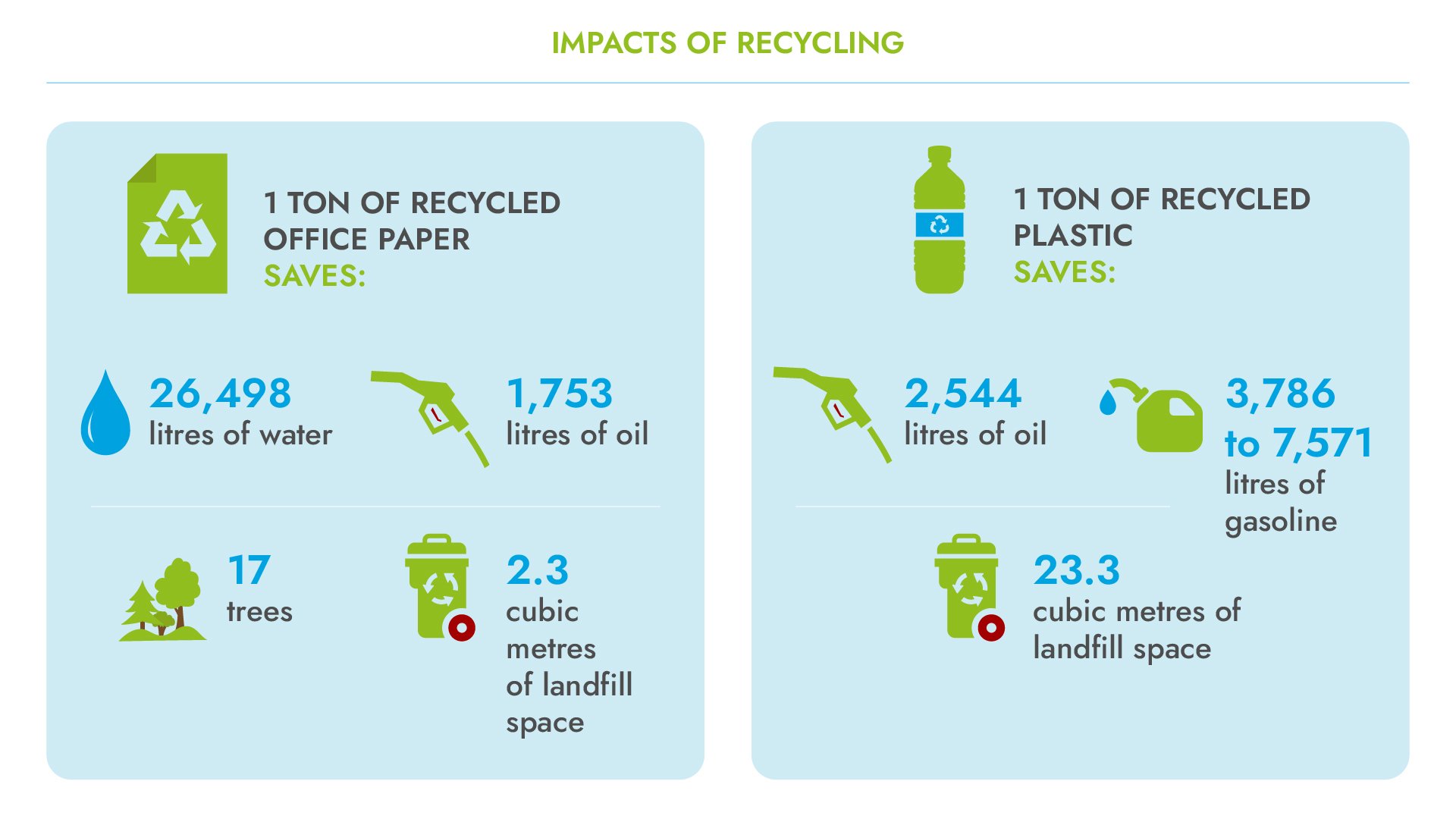 IMPACTS OF RECYCLING

1 TON OF RECYCLED OFFICE PAPER
SAVES:

26,498
litres of water

1,753
litres of oil

17
trees

2.3
cubic metres of landfill space

1 TON OF RECYCLED PLASTIC
SAVES:

2,544
litres of oil

3,786 to 7,571
litres of gasoline

23.3
cubic metres of landfill space